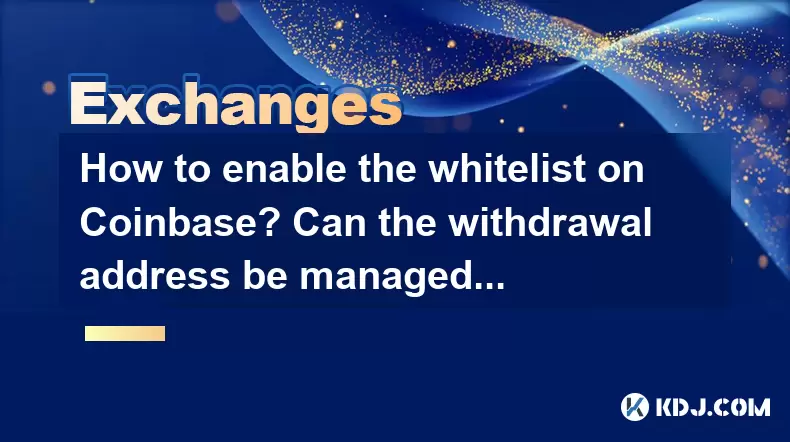 Exchanges

How to enable the whitelist on Coinbase? Can the withdrawal address be managed...

KDJ.COM